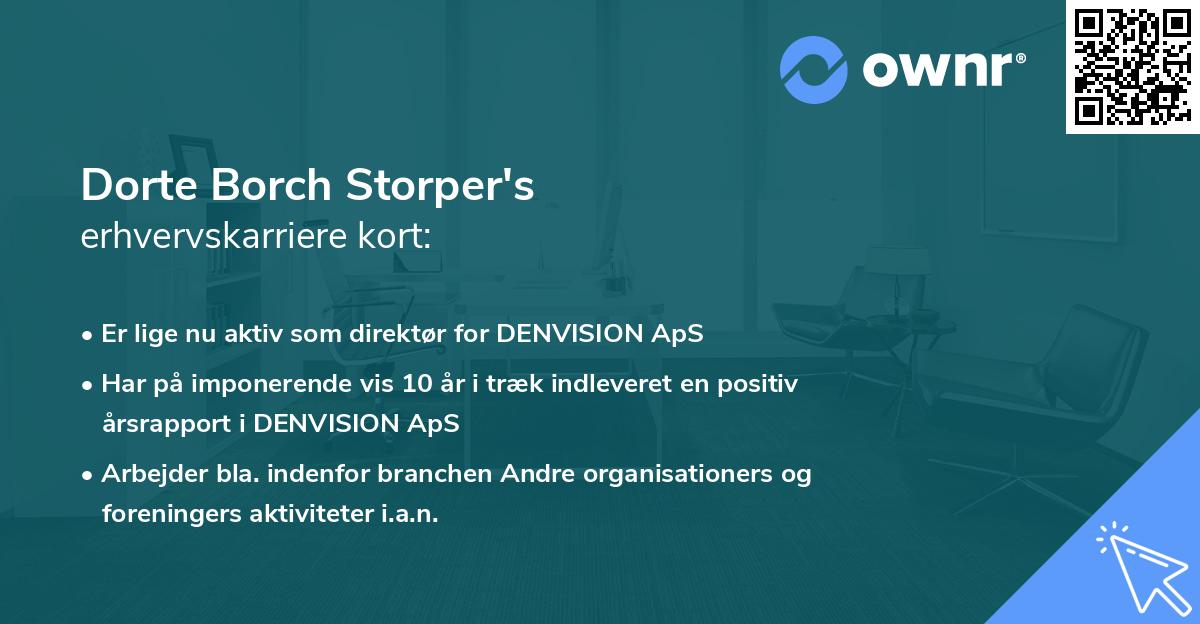 ownr®

Dorte Borch Storper's
erhvervskarriere kort:

• Er lige nu aktiv som direktør for DENVISION ApS
• Har på imponerende vis 10 år i træk indleveret en positiv årsrapport i DENVISION ApS
• Arbejder bla. indenfor branchen Andre organisationers og foreningers aktiviteter i.a.n.